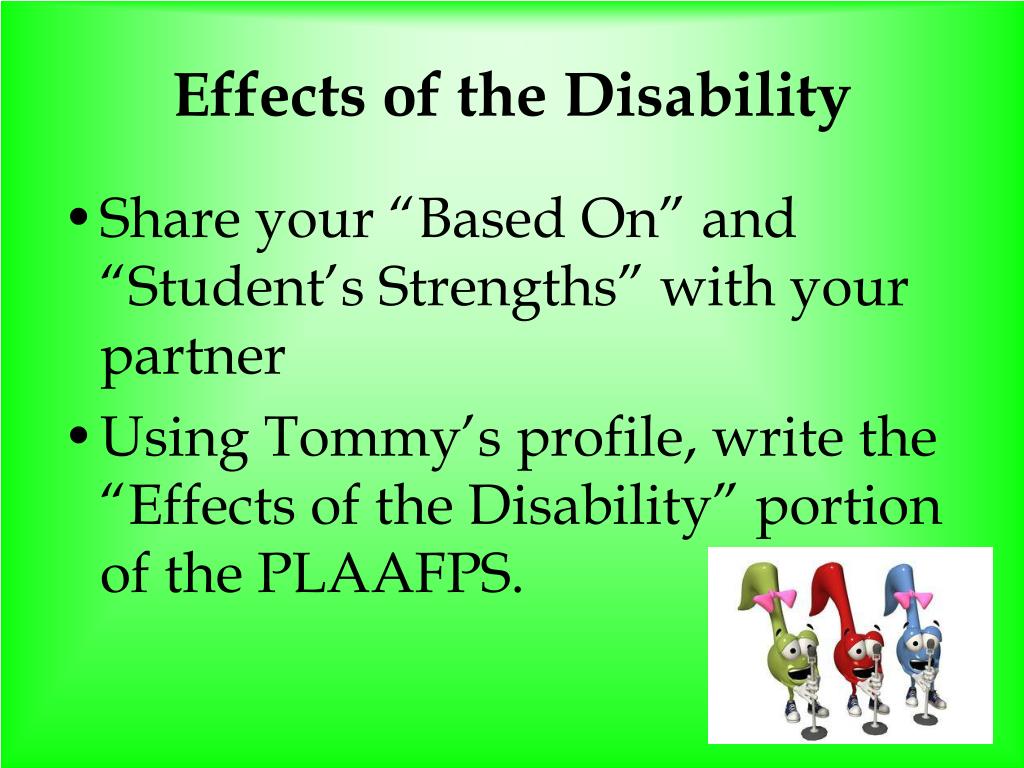 Effects of the Disability

• Share your “Based On” and “Student’s Strengths” with your partner

• Using Tommy’s profile, write the “Effects of the Disability” portion of the PLAAFPS.